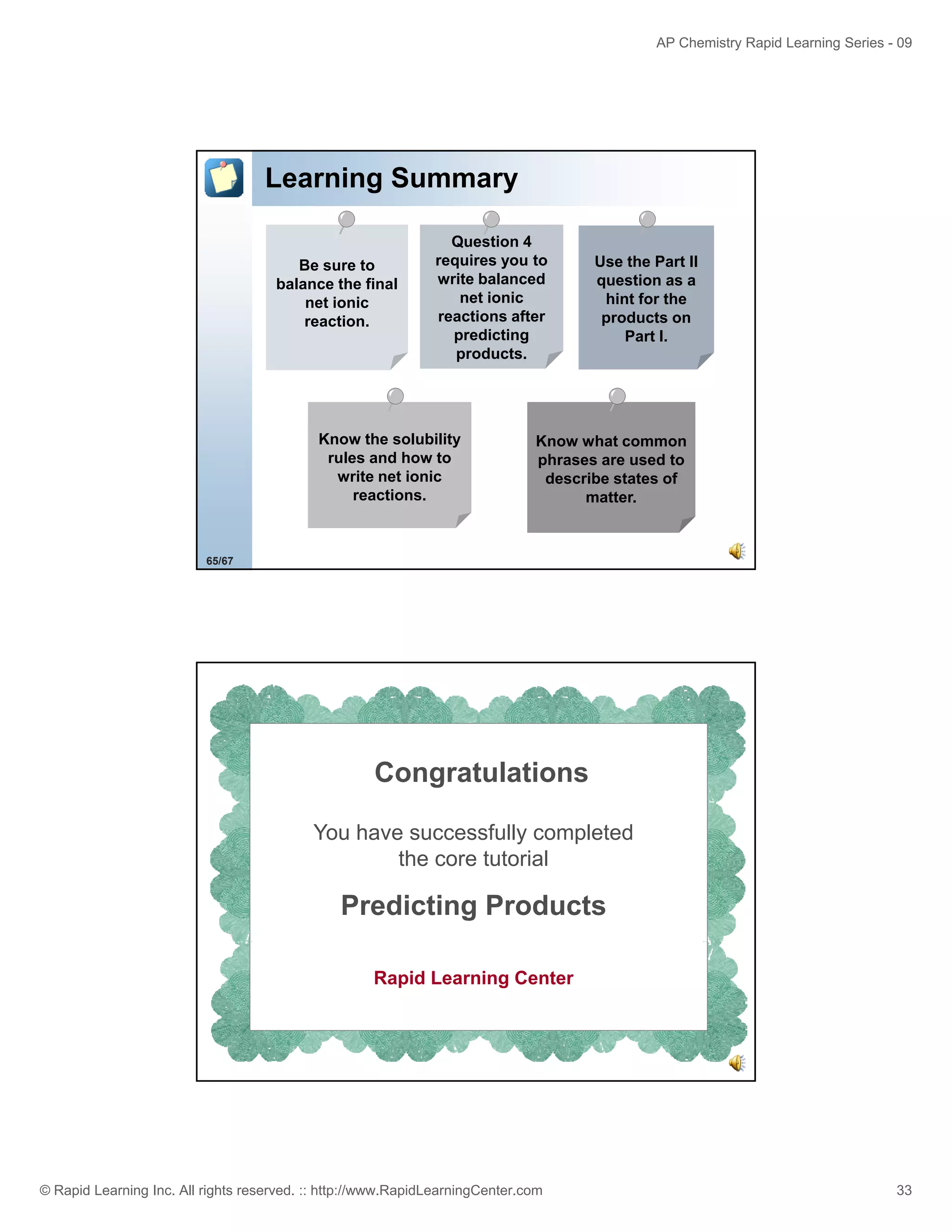 AP Chemistry Rapid Learning Series - 09

Learning Summary

Be sure to balance the final net ionic reaction.

Question 4 requires you to write balanced net ionic reactions after predicting products.

Use the Part II question as a hint for the products on Part I.

Know the solubility rules and how to write net ionic reactions.

Know what common phrases are used to describe states of matter.

65/67

Congratulations

You have successfully completed the core tutorial

Predicting Products

Rapid Learning Center

© Rapid Learning Inc. All rights reserved. :: http://www.RapidLearningCenter.com

33